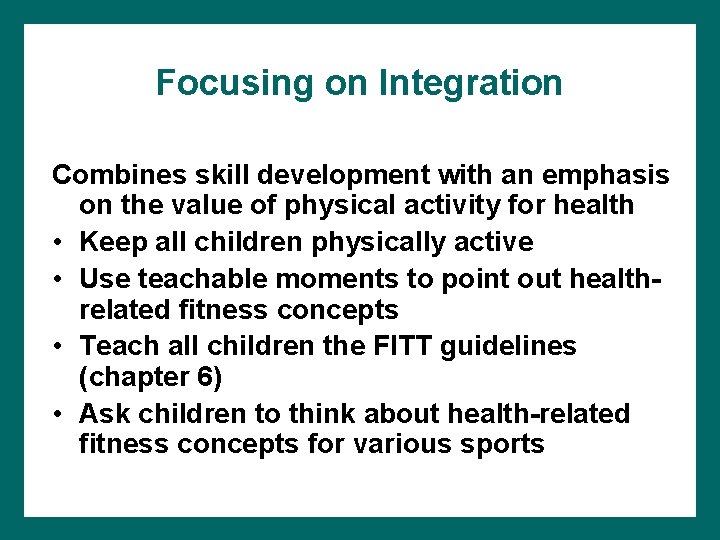 Focusing on Integration

Combines skill development with an emphasis on the value of physical activity for health

• Keep all children physically active
• Use teachable moments to point out health-related fitness concepts
• Teach all children the FITT guidelines (chapter 6)
• Ask children to think about health-related fitness concepts for various sports